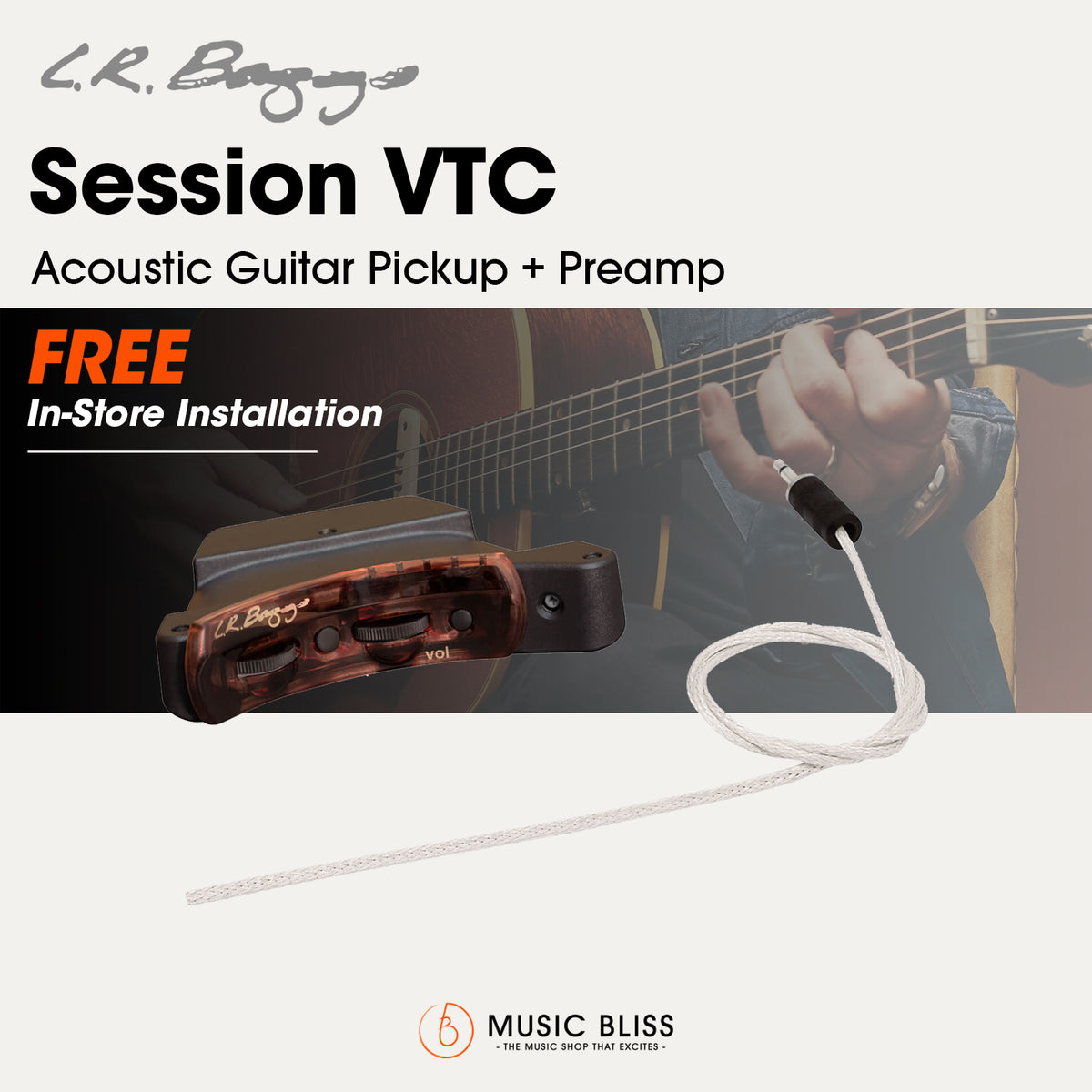 L.R. Baggs

Session VTC

Acoustic Guitar Pickup + Preamp

FREE
In-Store Installation

L.R. Baggs
vol

MUSIC BLISS
- THE MUSIC SHOP THAT EXCITES -